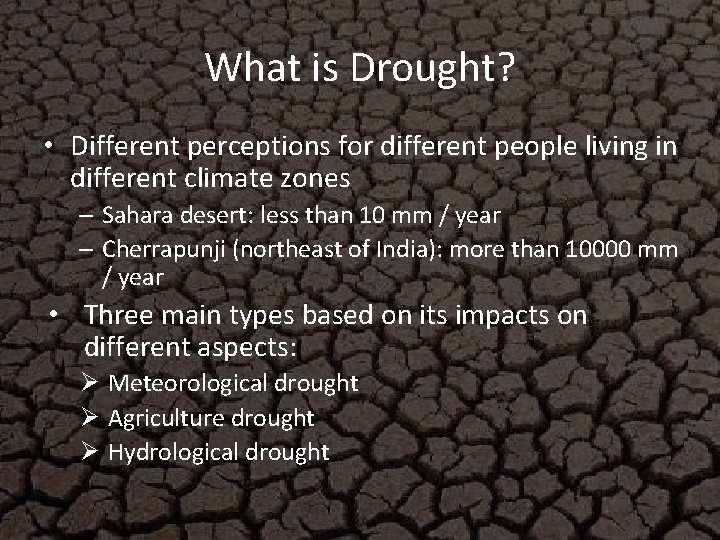 What is Drought?

• Different perceptions for different people living in different climate zones
– Sahara desert: less than 10 mm / year
– Cherrapunji (northeast of India): more than 10000 mm / year

• Three main types based on its impacts on different aspects:
➢ Meteorological drought
➢ Agriculture drought
➢ Hydrological drought